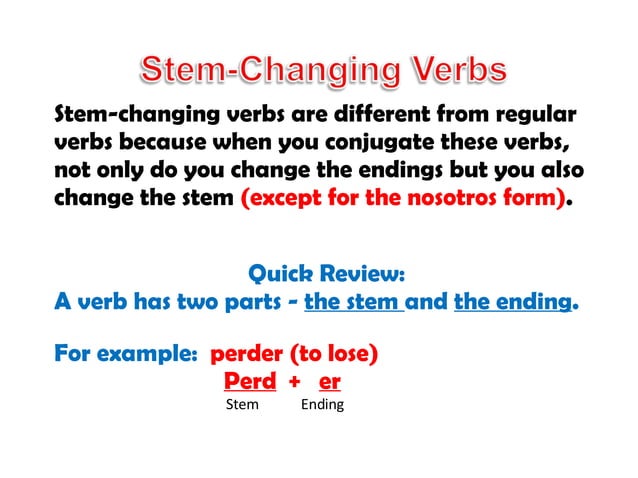 Stem-Changing Verbs

Stem-changing verbs are different from regular verbs because when you conjugate these verbs, not only do you change the endings but you also change the stem (except for the nosotros form).

Quick Review:
A verb has two parts - the stem and the ending.

For example: perder (to lose)
Perd + er
Stem Ending